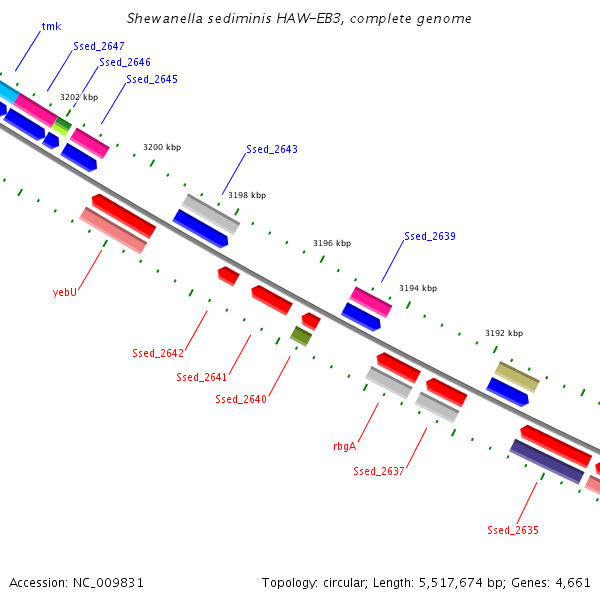 Shewanella sediminis HAW-EB3, complete genome

tmk
Ssed_2647
Ssed_2646
Ssed_2645
3202 kbp
3200 kbp
Ssed_2643
3198 kbp
3196 kbp
Ssed_2639
3194 kbp
3192 kbp

yebU
Ssed_2642
Ssed_2641
Ssed_2640
rbgA
Ssed_2637
Ssed_2635

Accession: NC_009831
Topology: circular; Length: 5,517,674 bp; Genes: 4,661